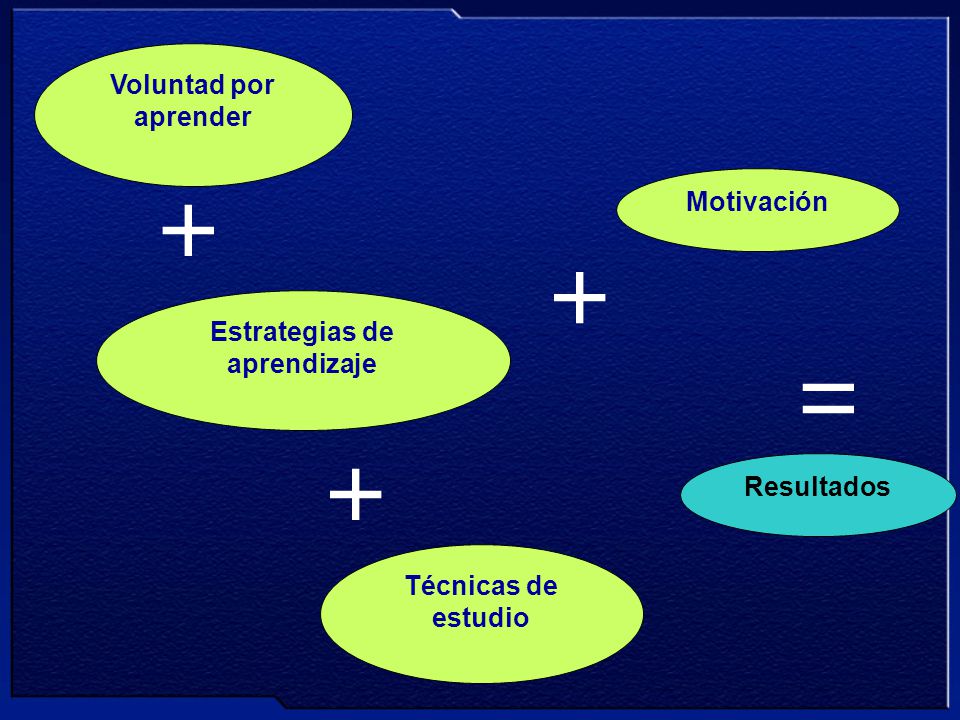 Voluntad por aprender

+

Estrategias de aprendizaje

+

Técnicas de estudio

+

Motivación

=

Resultados